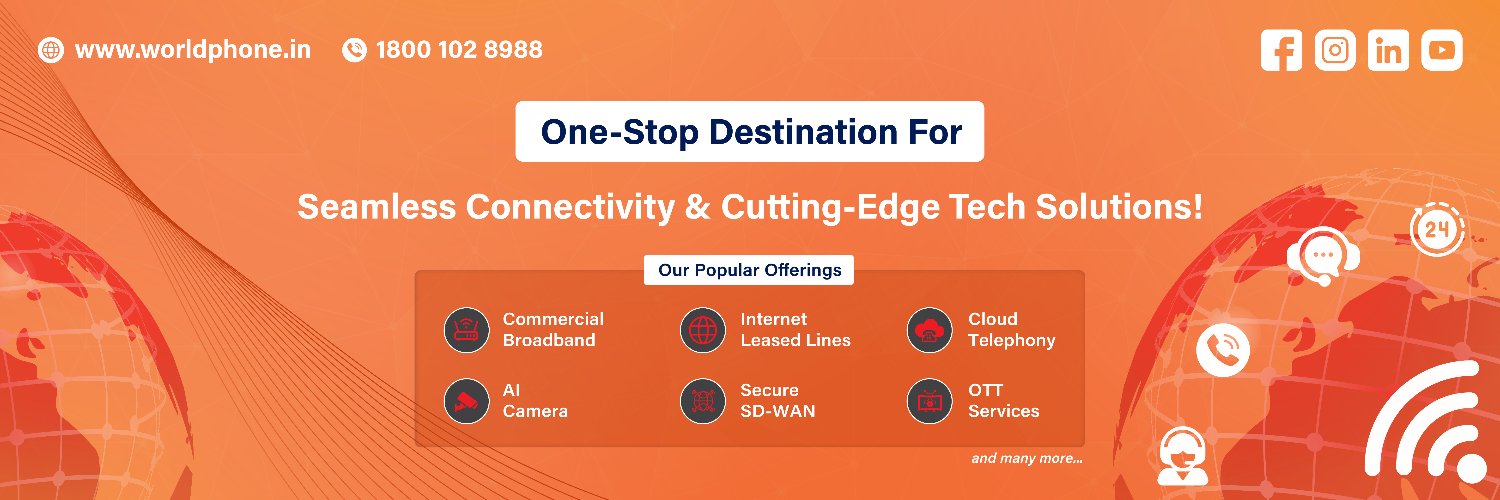 www.worldphone.in 1800 102 8988

One-Stop Destination For

Seamless Connectivity & Cutting-Edge Tech Solutions!

Our Popular Offerings

Commercial Broadband

Internet Leased Lines

Cloud Telephony

AI Camera

Secure SD-WAN

OTT Services

and many more...

24